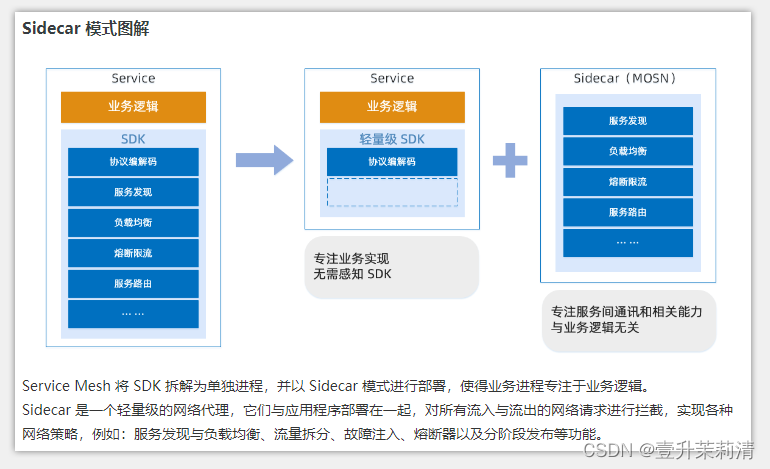 Sidecar 模式图解

Service

业务逻辑

SDK

协议编解码

服务发现

负载均衡

熔断限流

服务路由

… …

Service

业务逻辑

轻量级 SDK

协议编解码

专注业务实现
无需感知 SDK

Sidecar（MOSN）

服务发现

负载均衡

熔断限流

服务路由

… …

专注服务间通讯和相关能力
与业务逻辑无关

Service Mesh 将 SDK 拆解为单独进程，并以 Sidecar 模式进行部署，使得业务进程专注于业务逻辑。
Sidecar 是一个轻量级的网络代理，它们与应用程序部署在一起，对所有流入与流出的网络请求进行拦截，实现各种网络策略，例如：服务发现与负载均衡、流量拆分、故障注入、熔断器以及分阶段发布等功能。

CSDN @壹升茉莉清